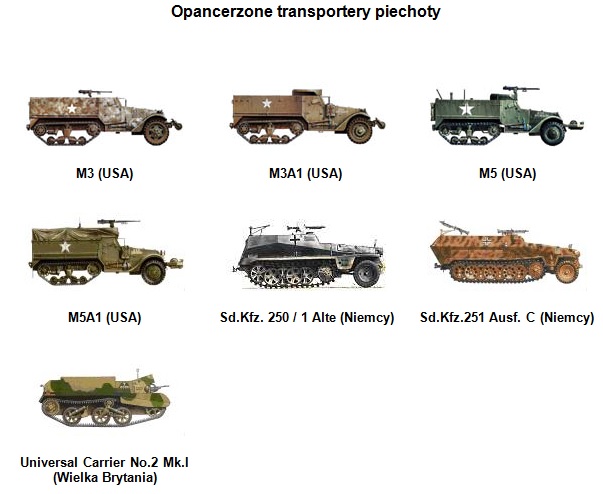 Opancerzone transportery piechoty

M3 (USA)

M3A1 (USA)

M5 (USA)

M5A1 (USA)

Sd.Kfz. 250 / 1 Alte (Niemcy)

Sd.Kfz.251 Ausf. C (Niemcy)

Universal Carrier No.2 Mk.I (Wielka Brytania)